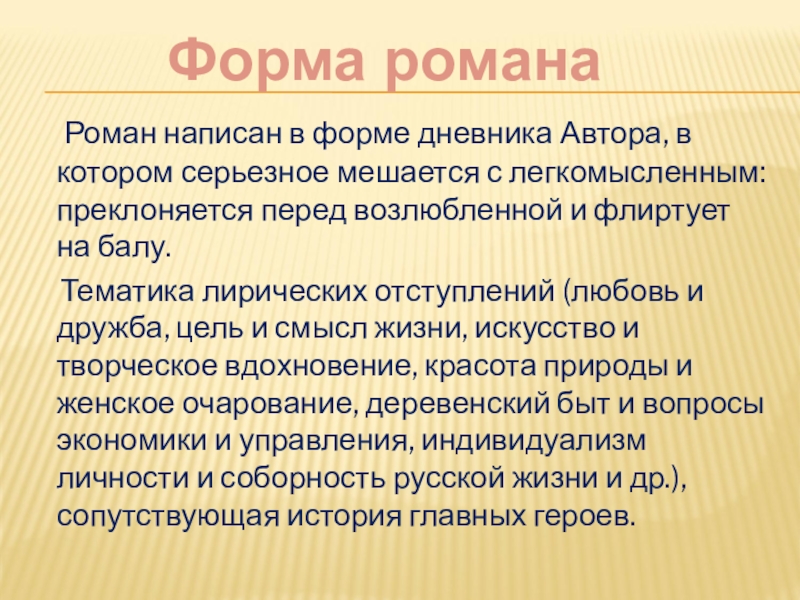 Форма романа

Роман написан в форме дневника Автора, в котором серьезное мешается с легкомысленным: преклоняется перед возлюбленной и флиртует на балу.

Тематика лирических отступлений (любовь и дружба, цель и смысл жизни, искусство и творческое вдохновение, красота природы и женское очарование, деревенский быт и вопросы экономики и управления, индивидуализм личности и соборность русской жизни и др.), сопутствующая история главных героев.